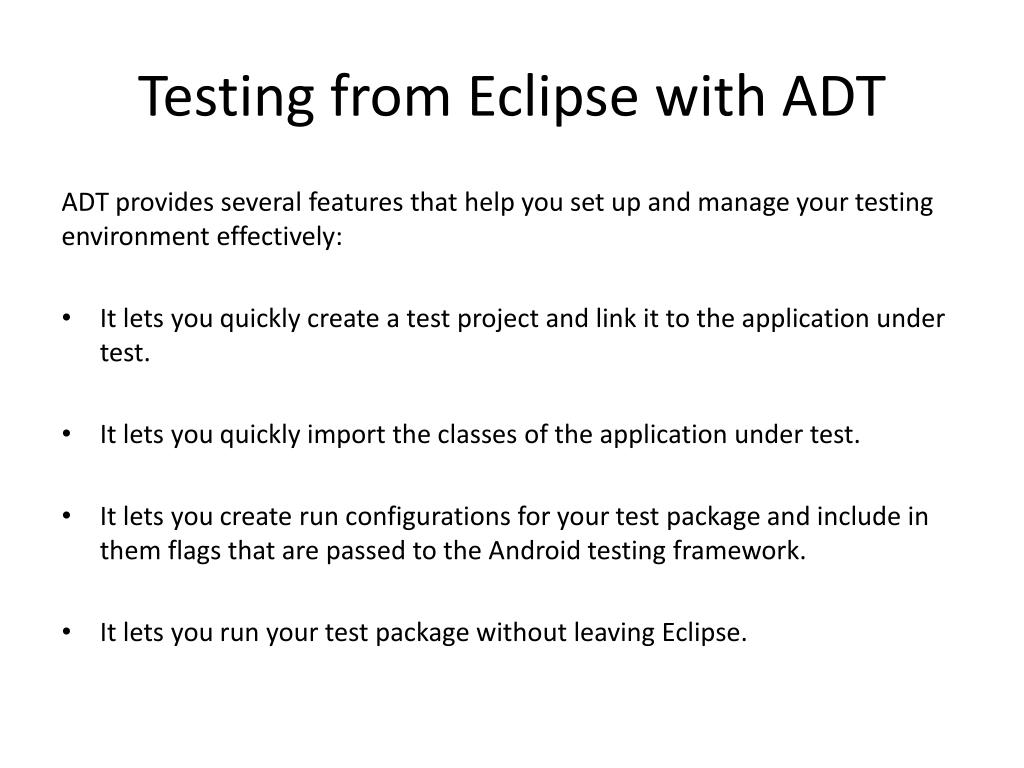 Testing from Eclipse with ADT

ADT provides several features that help you set up and manage your testing environment effectively:

• It lets you quickly create a test project and link it to the application under test.

• It lets you quickly import the classes of the application under test.

• It lets you create run configurations for your test package and include in them flags that are passed to the Android testing framework.

• It lets you run your test package without leaving Eclipse.